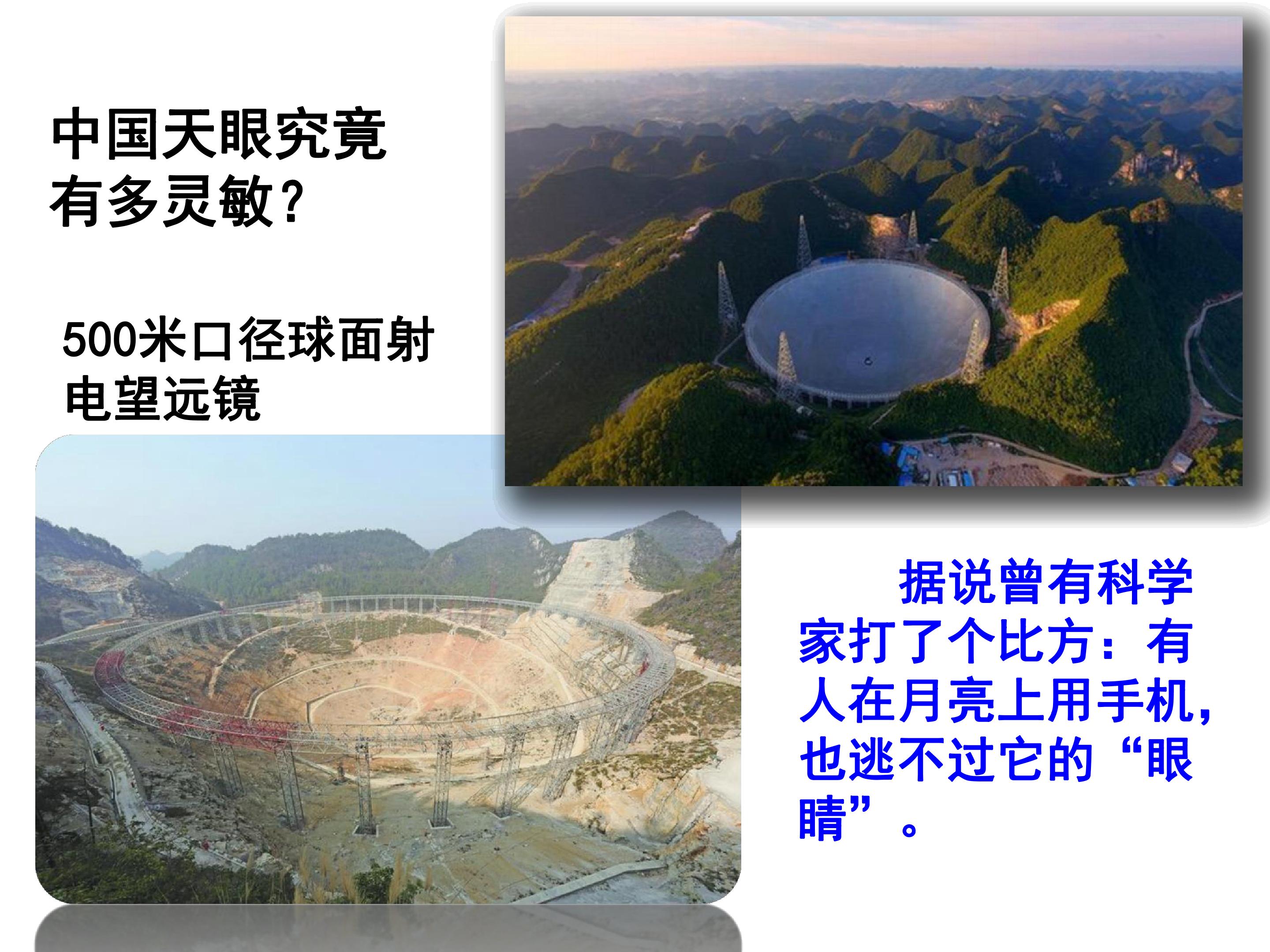 中国天眼究竟有多灵敏？

500米口径球面射电望远镜

据说曾有科学家打了个比方：有人在月亮上用手机，也逃不过它的“眼睛”。